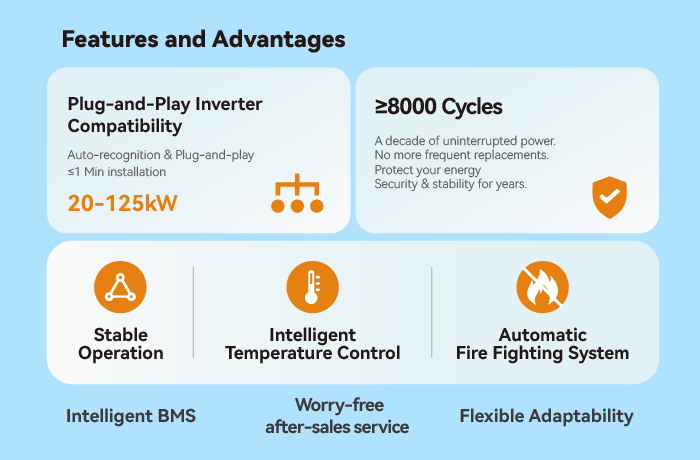 Features and Advantages

Plug-and-Play Inverter Compatibility

Auto-recognition & Plug-and-play
≤1 Min installation

20-125kW

≥8000 Cycles

A decade of uninterrupted power.
No more frequent replacements.
Protect your energy
Security & stability for years.

Stable Operation

Intelligent Temperature Control

Automatic Fire Fighting System

Intelligent BMS

Worry-free after-sales service

Flexible Adaptability